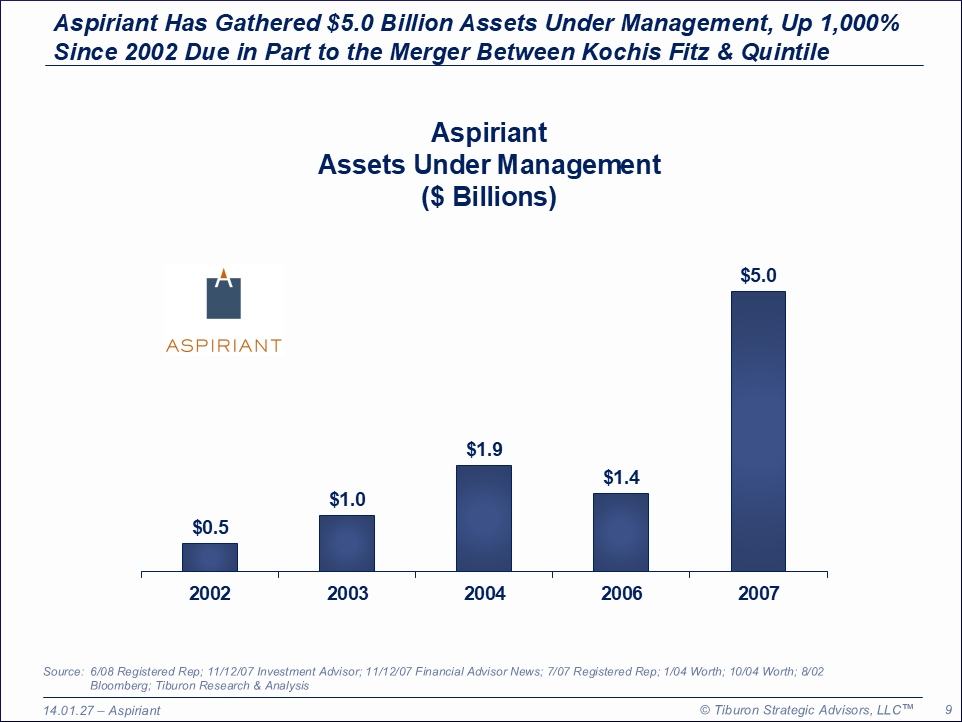 Aspiriant Has Gathered $5.0 Billion Assets Under Management, Up 1,000% Since 2002 Due in Part to the Merger Between Kochis Fitz & Quintile

Aspiriant
Assets Under Management
($ Billions)

A
ASPIRIANT

$0.5
$1.0
$1.9
$1.4
$5.0

2002
2003
2004
2006
2007

Source: 6/08 Registered Rep; 11/12/07 Investment Advisor; 11/12/07 Financial Advisor News; 7/07 Registered Rep; 1/04 Worth; 10/04 Worth; 8/02 Bloomberg; Tiburon Research & Analysis

14.01.27 – Aspiriant

© Tiburon Strategic Advisors, LLC™

9